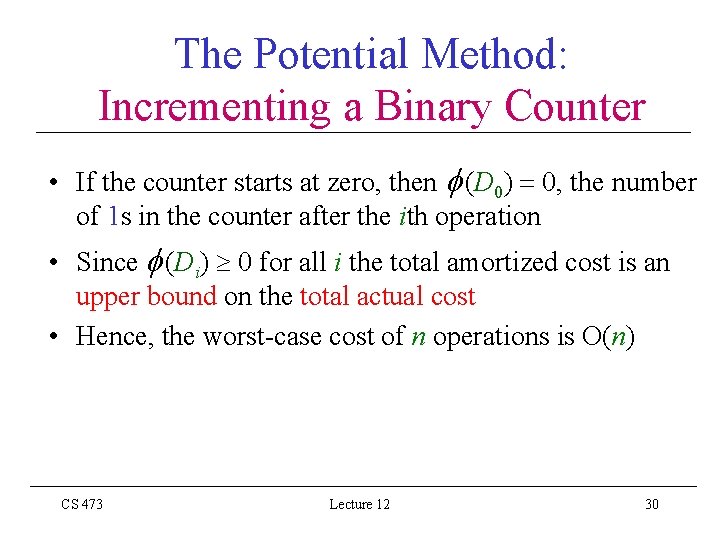 The Potential Method:
Incrementing a Binary Counter

• If the counter starts at zero, then $\phi(D_0) = 0$, the number of 1s in the counter after the $i$th operation

• Since $\phi(D_i) \geq 0$ for all $i$ the total amortized cost is an upper bound on the total actual cost

• Hence, the worst-case cost of $n$ operations is O($n$)

CS 473

Lecture 12

30